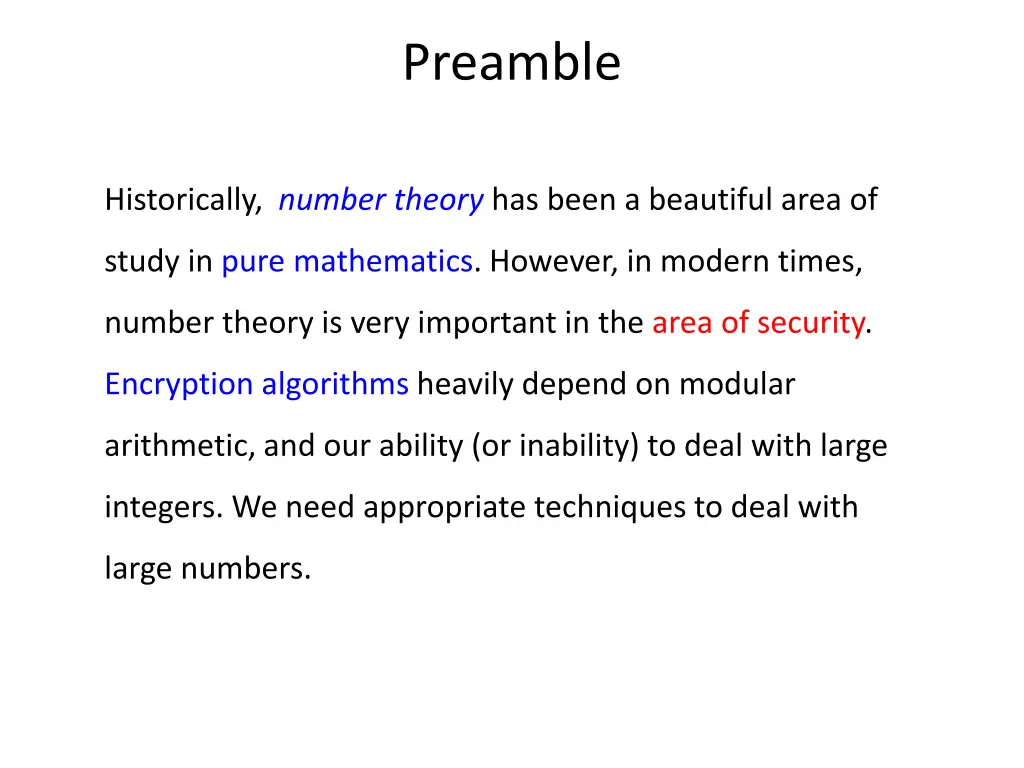 Preamble

Historically, number theory has been a beautiful area of study in pure mathematics. However, in modern times, number theory is very important in the area of security. Encryption algorithms heavily depend on modular arithmetic, and our ability (or inability) to deal with large integers. We need appropriate techniques to deal with large numbers.